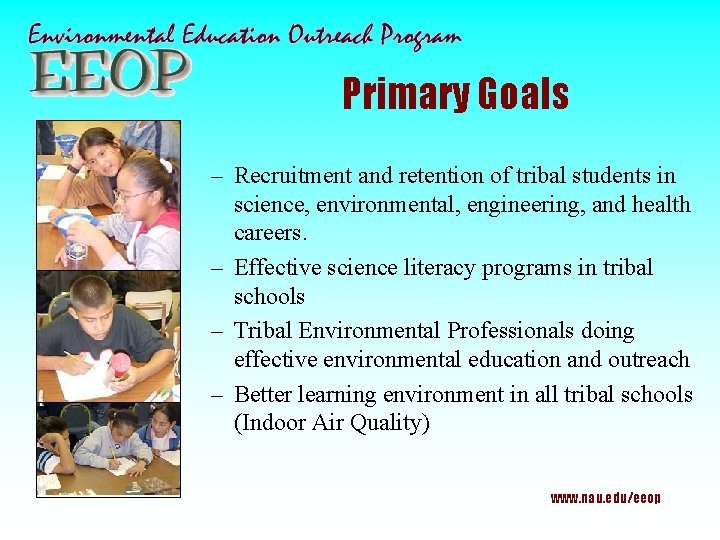 Environmental Education Outreach Program
EEOP

Primary Goals

– Recruitment and retention of tribal students in science, environmental, engineering, and health careers.
– Effective science literacy programs in tribal schools
– Tribal Environmental Professionals doing effective environmental education and outreach
– Better learning environment in all tribal schools (Indoor Air Quality)

www.nau.edu/eeop